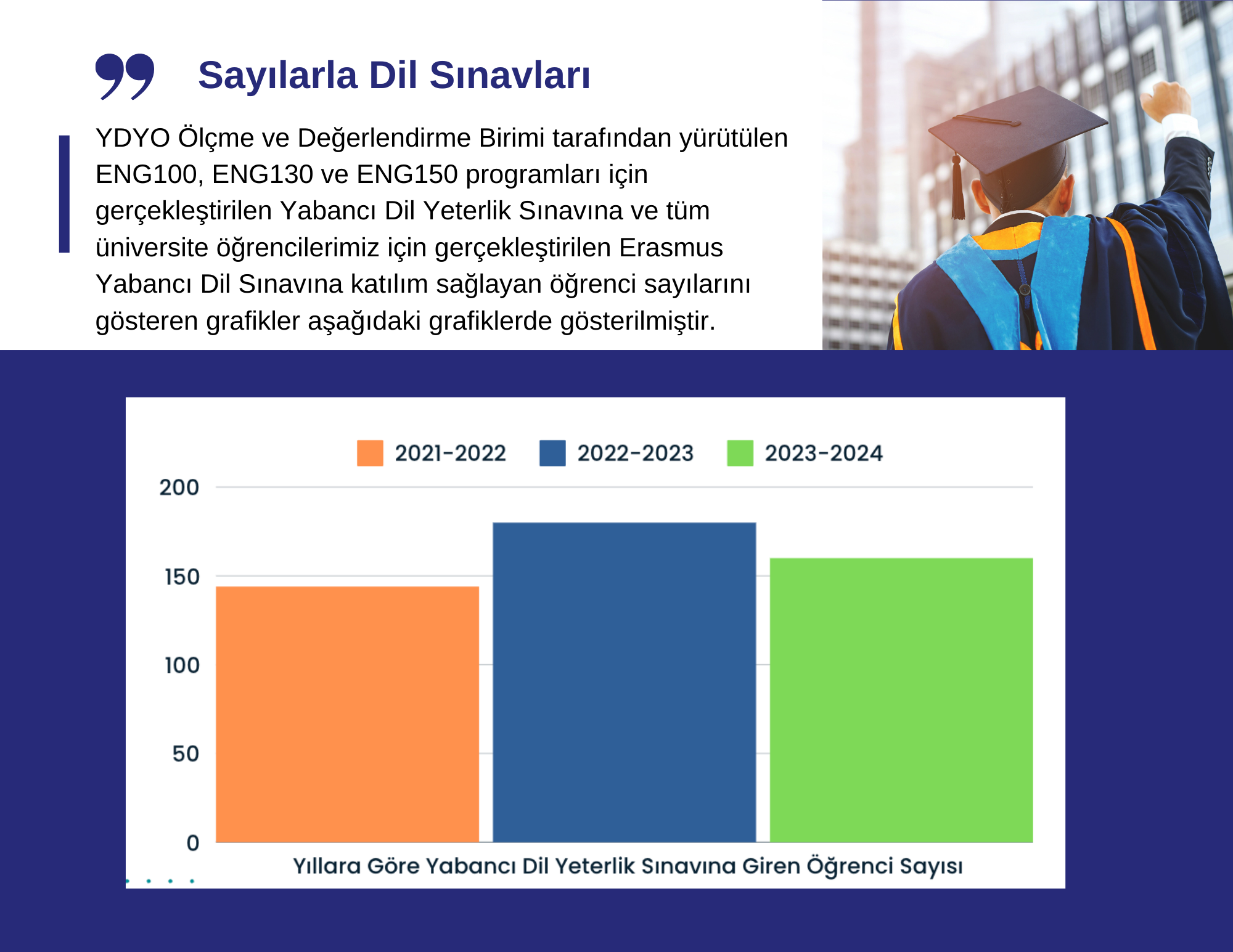 Sayılarla Dil Sınavları

YDYO Ölçme ve Değerlendirme Birimi tarafından yürütülen ENG100, ENG130 ve ENG150 programları için gerçekleştirilen Yabancı Dil Yeterlik Sınavına ve tüm üniversite öğrencilerimiz için gerçekleştirilen Erasmus Yabancı Dil Sınavına katılım sağlayan öğrenci sayılarını gösteren grafikler aşağıdaki grafiklerde gösterilmiştir.

2021-2022 2022-2023 2023-2024

200
150
100
50
0

Yıllara Göre Yabancı Dil Yeterlik Sınavına Giren Öğrenci Sayısı